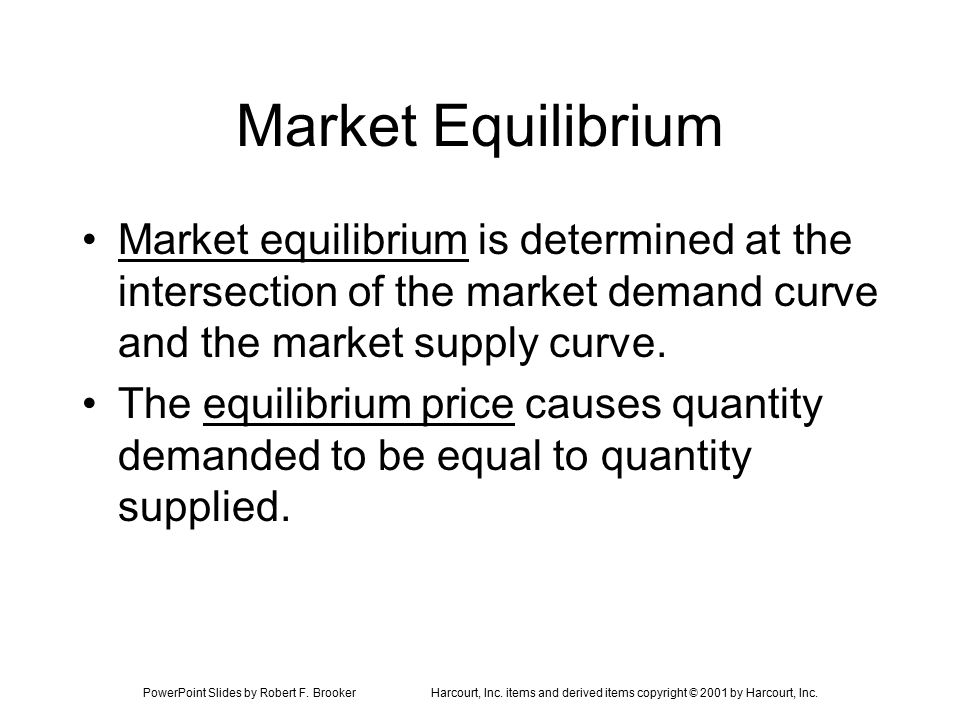 Market Equilibrium

• Market equilibrium is determined at the intersection of the market demand curve and the market supply curve.

• The equilibrium price causes quantity demanded to be equal to quantity supplied.

PowerPoint Slides by Robert F. Brooker

Harcourt, Inc. items and derived items copyright © 2001 by Harcourt, Inc.